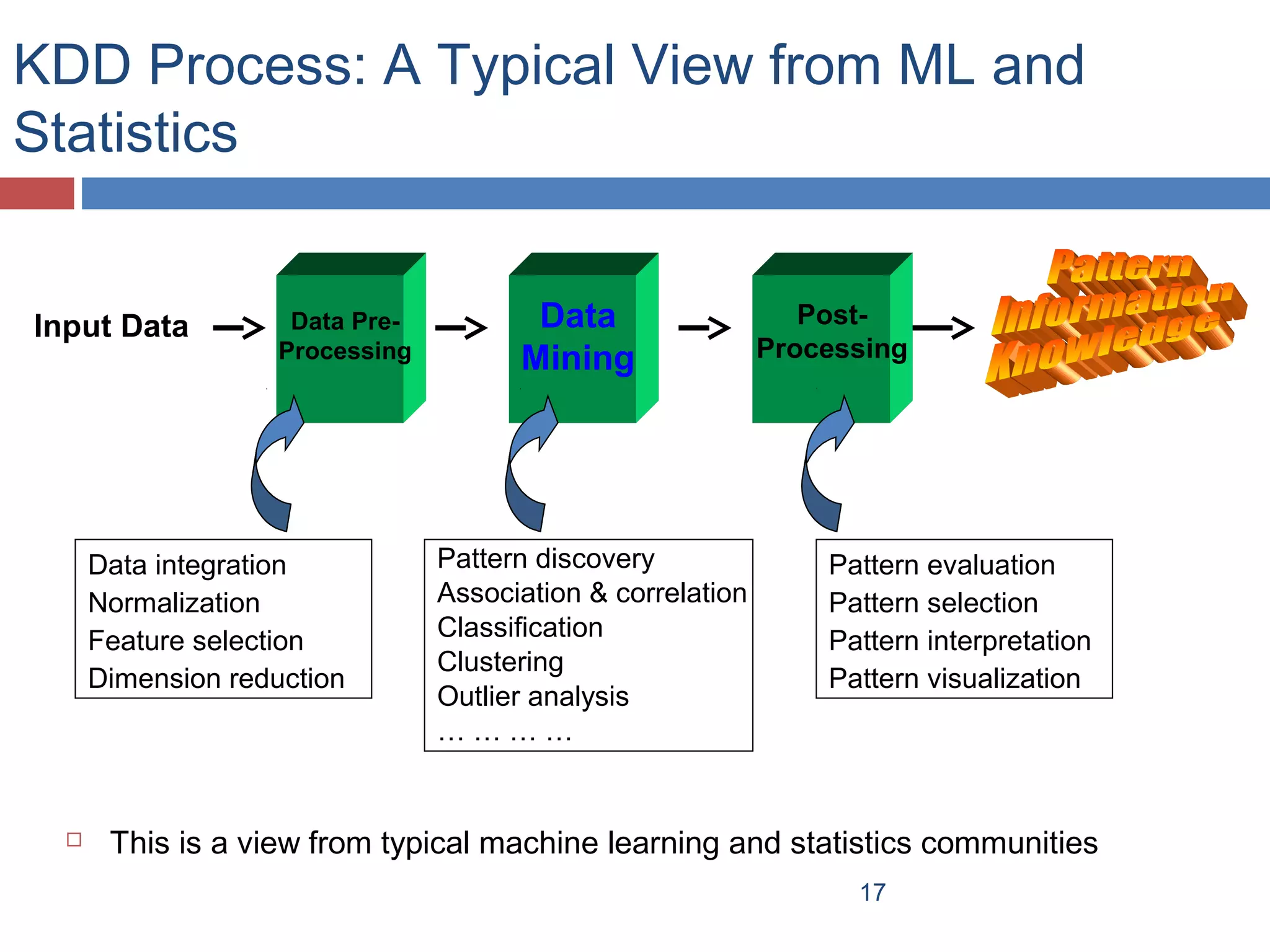 KDD Process: A Typical View from ML and Statistics

Input Data

Data Pre-Processing

Data Mining

Post-Processing

Pattern Information Knowledge

Data integration
Normalization
Feature selection
Dimension reduction

Pattern discovery
Association & correlation
Classification
Clustering
Outlier analysis
… … … …

Pattern evaluation
Pattern selection
Pattern interpretation
Pattern visualization

This is a view from typical machine learning and statistics communities

17